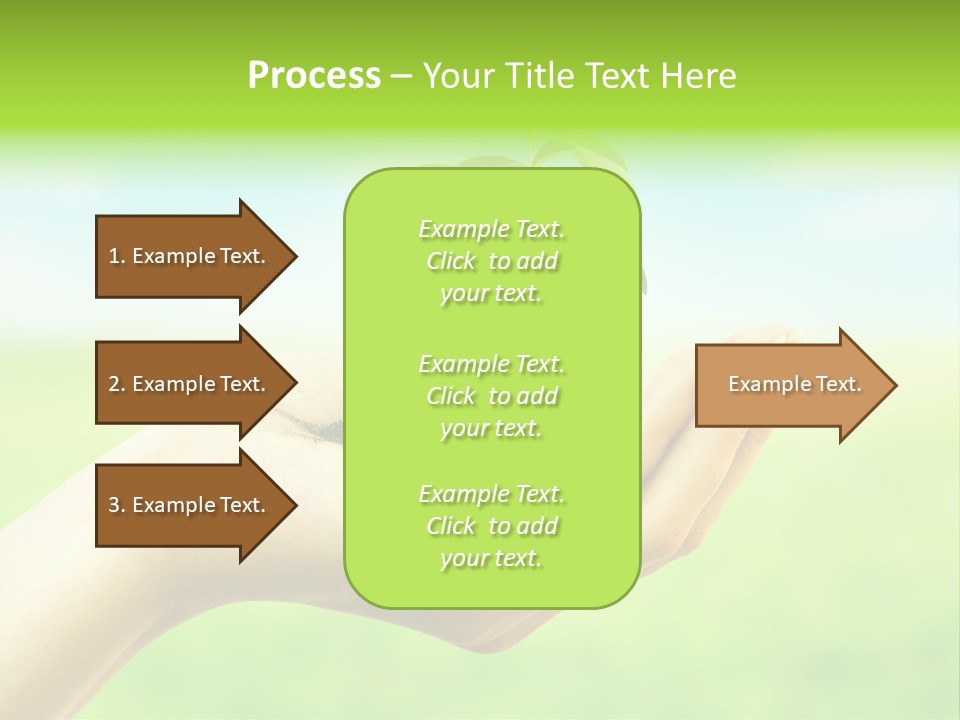 Process – Your Title Text Here

1. Example Text.

2. Example Text.

3. Example Text.

Example Text. Click to add your text.

Example Text. Click to add your text.

Example Text. Click to add your text.

Example Text.